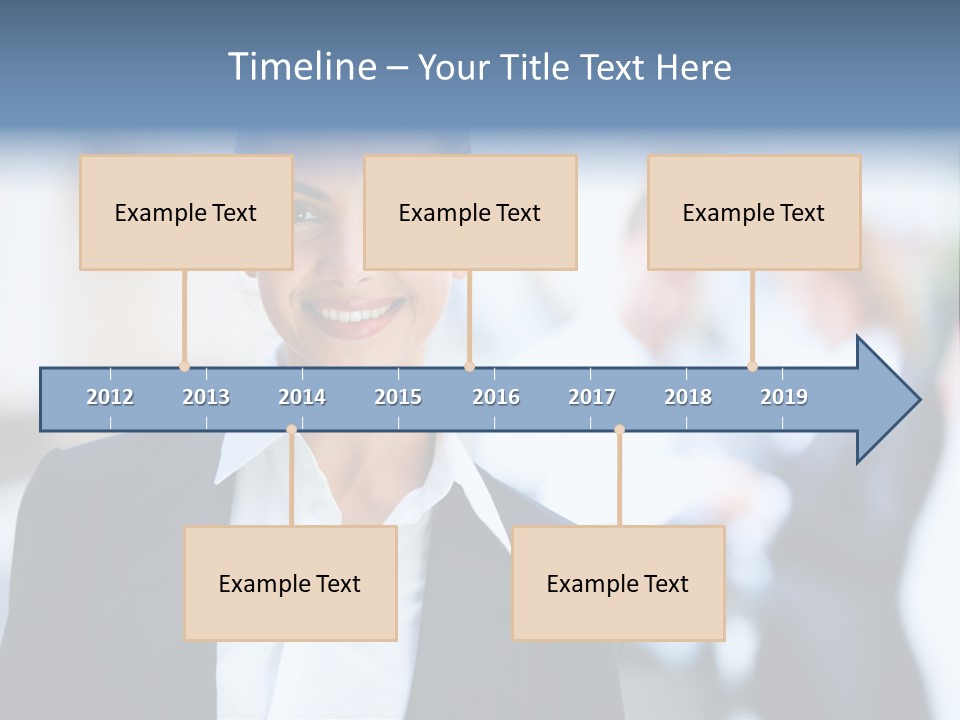 Timeline – Your Title Text Here

Example Text

Example Text

Example Text

2012 2013 2014 2015 2016 2017 2018 2019

Example Text

Example Text